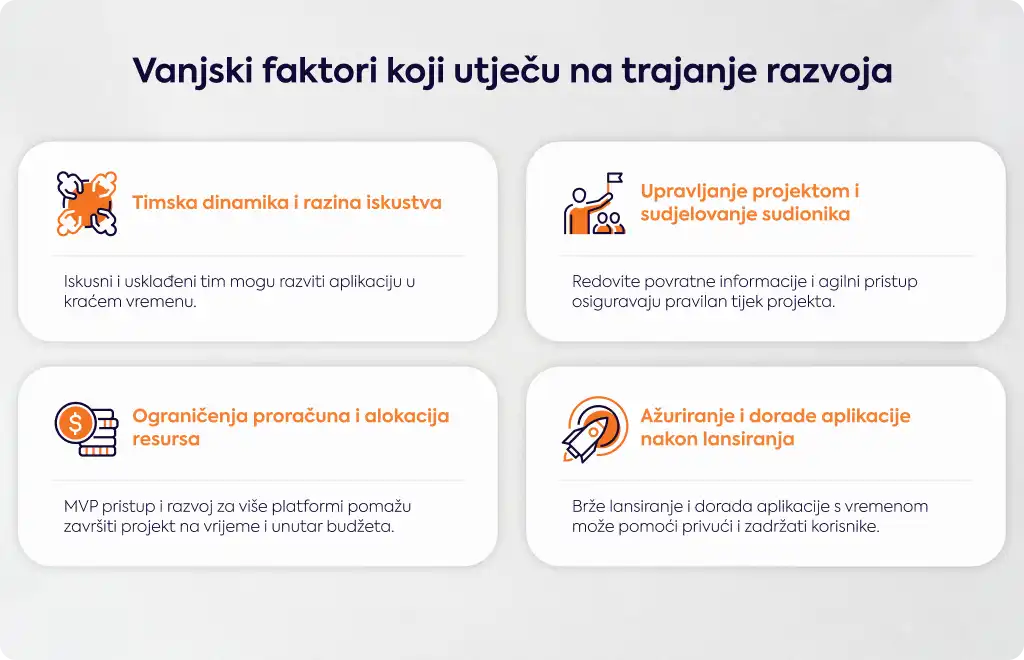 Vanjski faktori koji utječu na trajanje razvoja

Timska dinamika i razina iskustva

Iskusni i usklađeni tim mogu razviti aplikaciju u kraćem vremenu.

Upravljanje projektom i sudjelovanje sudionika

Redovite povratne informacije i agilni pristup osiguravaju pravilan tijek projekta.

Ograničenja proračuna i alokacija resursa

MVP pristup i razvoj za više platformi pomažu završiti projekt na vrijeme i unutar budžeta.

Ažuriranje i dorade aplikacije nakon lansiranja

Brže lansiranje i dorada aplikacije s vremenom može pomoći privući i zadržati korisnike.